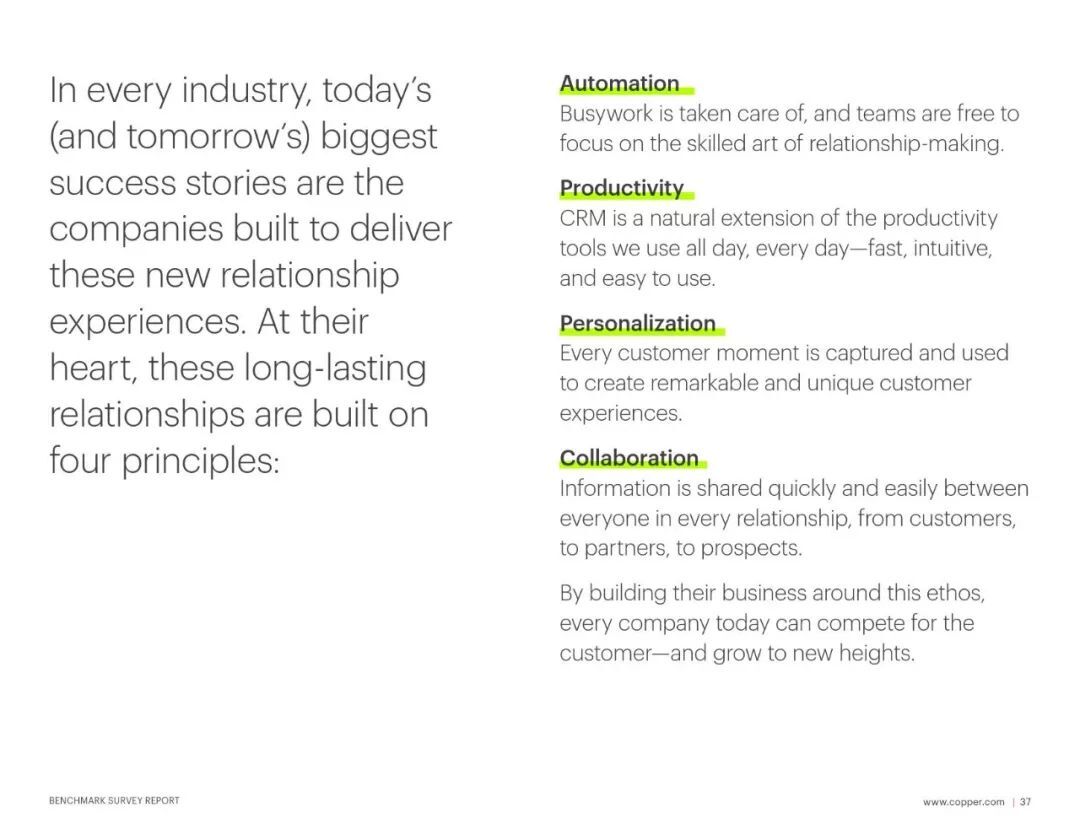 In every industry, today's (and tomorrow's) biggest success stories are the companies built to deliver these new relationship experiences. At their heart, these long-lasting relationships are built on four principles:

Automation
Busywork is taken care of, and teams are free to focus on the skilled art of relationship-making.

Productivity
CRM is a natural extension of the productivity tools we use all day, every day—fast, intuitive, and easy to use.

Personalization
Every customer moment is captured and used to create remarkable and unique customer experiences.

Collaboration
Information is shared quickly and easily between everyone in every relationship, from customers, to partners, to prospects.

By building their business around this ethos, every company today can compete for the customer—and grow to new heights.

BENCHMARK SURVEY REPORT

www.copper.com | 37